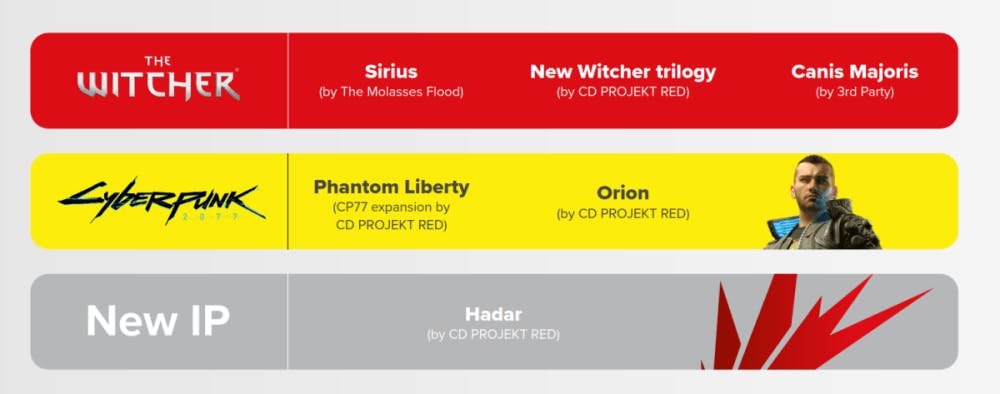 THE WITCHER

Sirius
(by The Molasses Flood)

New Witcher trilogy
(by CD PROJEKT RED)

Canis Majoris
(by 3rd Party)

Cyberpunk 2077

Phantom Liberty
(CP77 expansion by CD PROJEKT RED)

Orion
(by CD PROJEKT RED)

New IP

Hadar
(by CD PROJEKT RED)